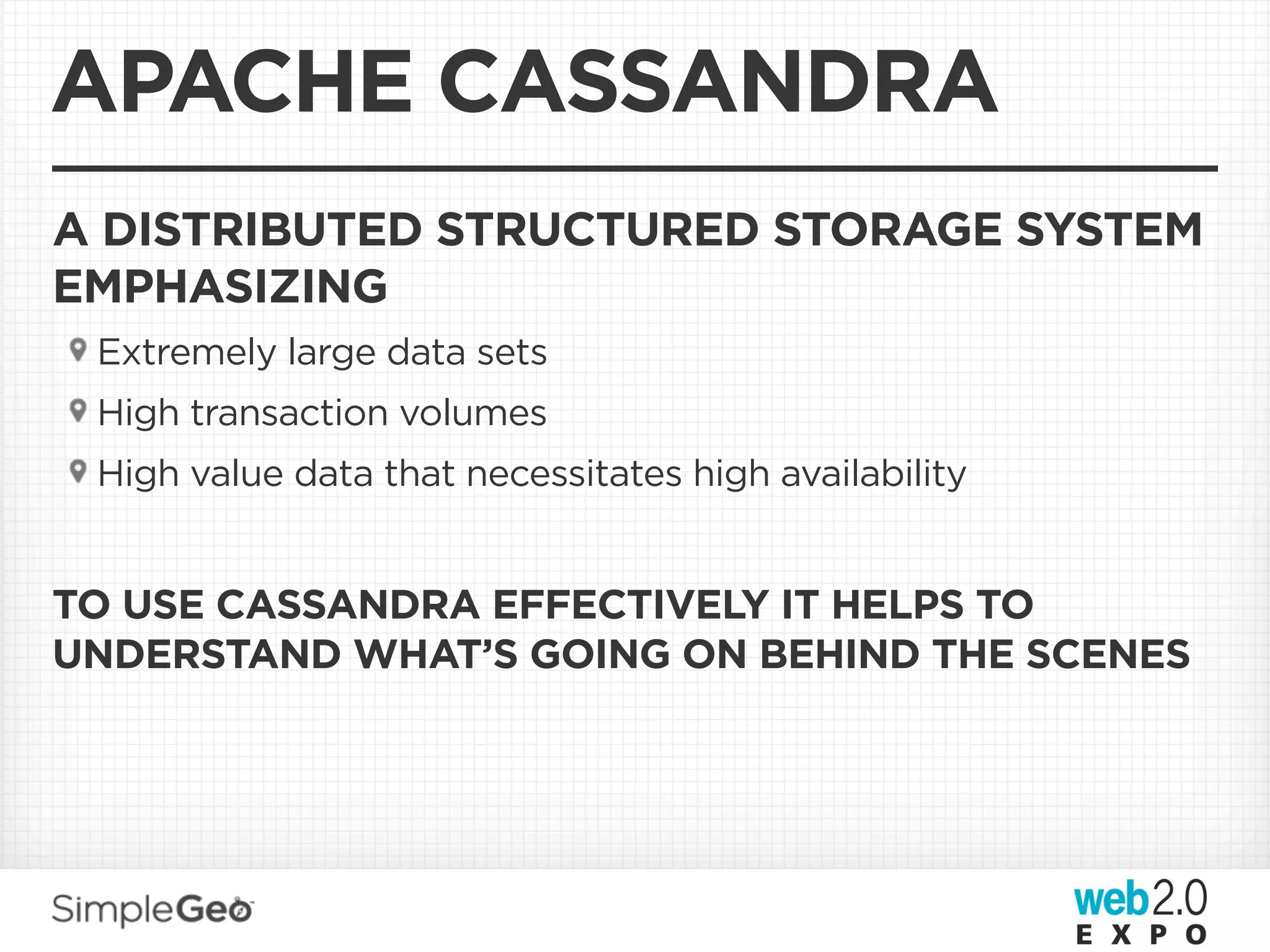 APACHE CASSANDRA

A DISTRIBUTED STRUCTURED STORAGE SYSTEM EMPHASIZING

Extremely large data sets

High transaction volumes

High value data that necessitates high availability

TO USE CASSANDRA EFFECTIVELY IT HELPS TO UNDERSTAND WHAT'S GOING ON BEHIND THE SCENES

SimpleGeo

web2.0 EXPO